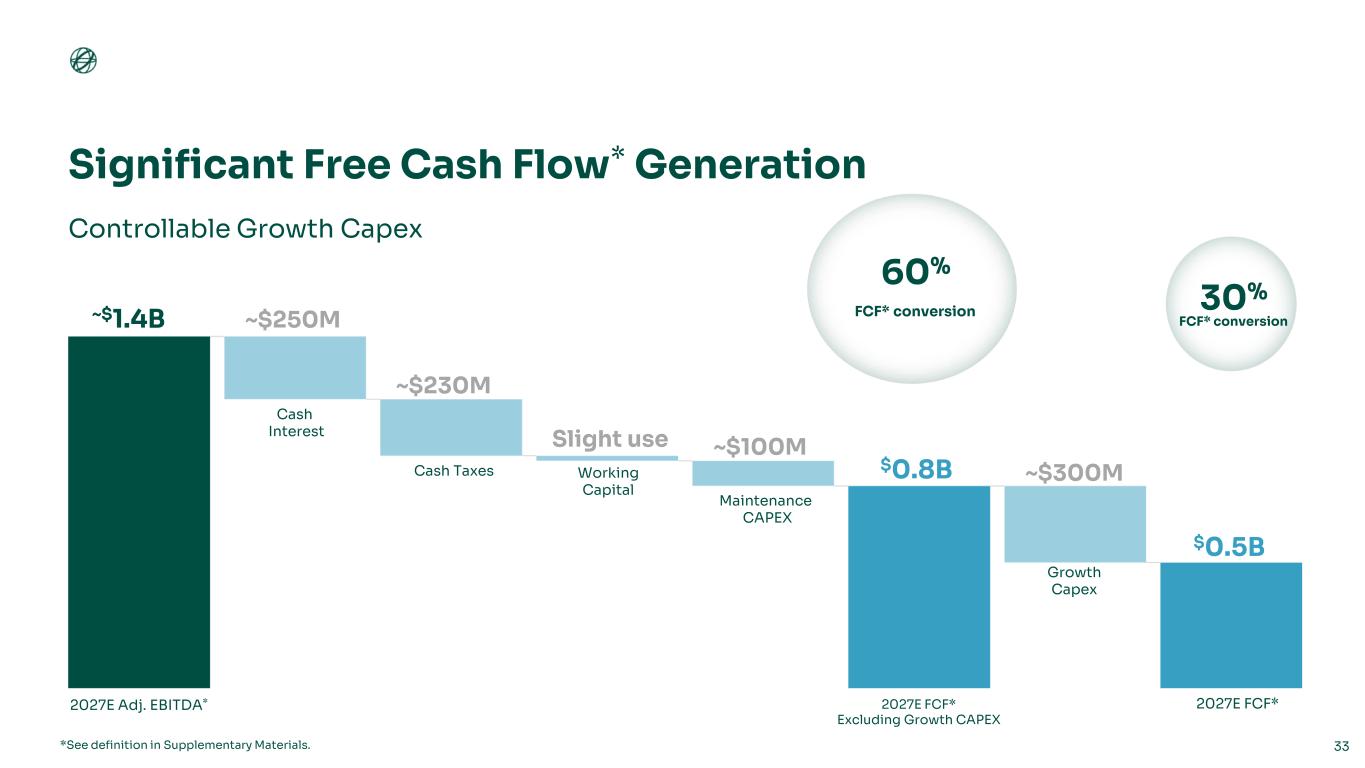 Significant Free Cash Flow* Generation

Controllable Growth Capex

60%
FCF* conversion

30%
FCF* conversion

~$1.4B

~$250M
Cash Interest

~$230M
Cash Taxes

Slight use
Working Capital

~$100M
Maintenance CAPEX

$0.8B

~$300M
Growth Capex

$0.5B

2027E Adj. EBITDA*

2027E FCF* Excluding Growth CAPEX

2027E FCF*

*See definition in Supplementary Materials.

33